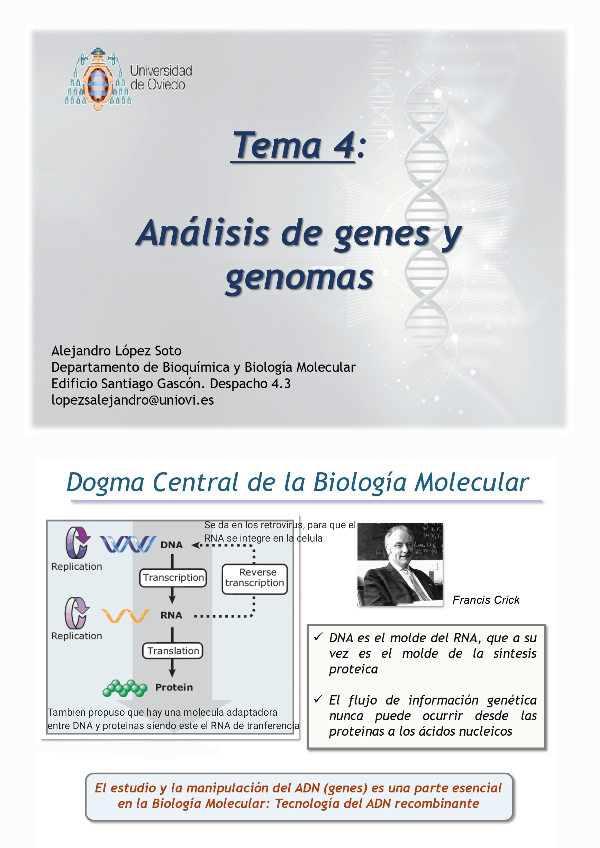 Universidad de Oviedo

Tema 4:

Análisis de genes y genomas

Alejandro López Soto
Departamento de Bioquímica y Biología Molecular
Edificio Santiago Gascón. Despacho 4.3
lopezsalejandro@uniovi.es

Dogma Central de la Biología Molecular

Se da en los retrovirus, para que el RNA se integre en la celula

Replication

DNA

Transcription

Reverse transcription

Replication

RNA

Translation

Protein

Tambien propuso que hay una molecula adaptadora entre DNA y proteinas siendo este el RNA de tranferencia

Francis Crick

✓ DNA es el molde del RNA, que a su vez es el molde de la síntesis proteica

✓ El flujo de información genética nunca puede ocurrir desde las proteínas a los ácidos nucleicos

El estudio y la manipulación del ADN (genes) es una parte esencial en la Biología Molecular: Tecnología del ADN recombinante